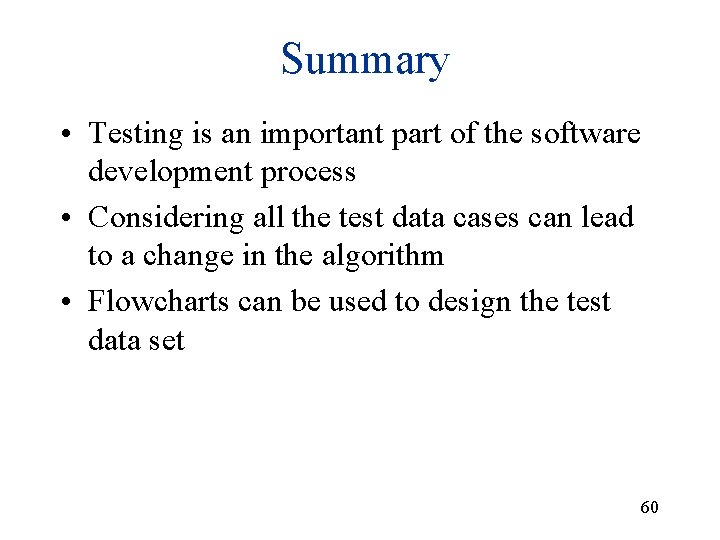 Summary

• Testing is an important part of the software development process

• Considering all the test data cases can lead to a change in the algorithm

• Flowcharts can be used to design the test data set

60